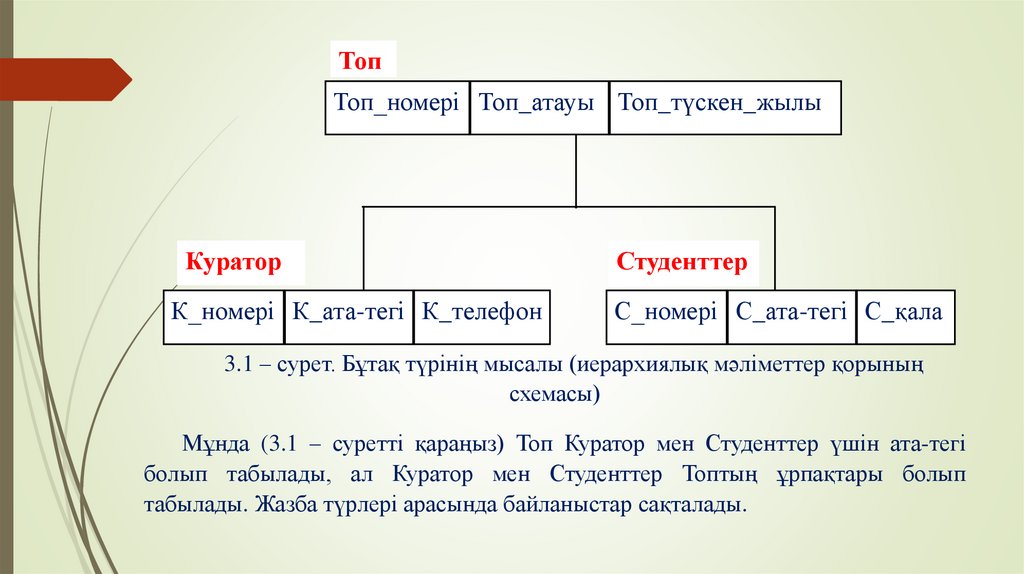 Топ

| Топ_номері | Топ_атауы | Топ_түскен_жылы |
|---|---|---|

Куратор

| К_номері | К_ата-тегі | К_телефон |
|---|---|---|

Студенттер

| С_номері | С_ата-тегі | С_қала |
|---|---|---|

3.1 – сурет. Бұтақ түрінің мысалы (иерархиялық мәліметтер қорының схемасы)

Мұнда (3.1 – суретті қараңыз) Топ Куратор мен Студенттер үшін ата-тегі болып табылады, ал Куратор мен Студенттер Топтың ұрпақтары болып табылады. Жазба түрлері арасында байланыстар сақталады.